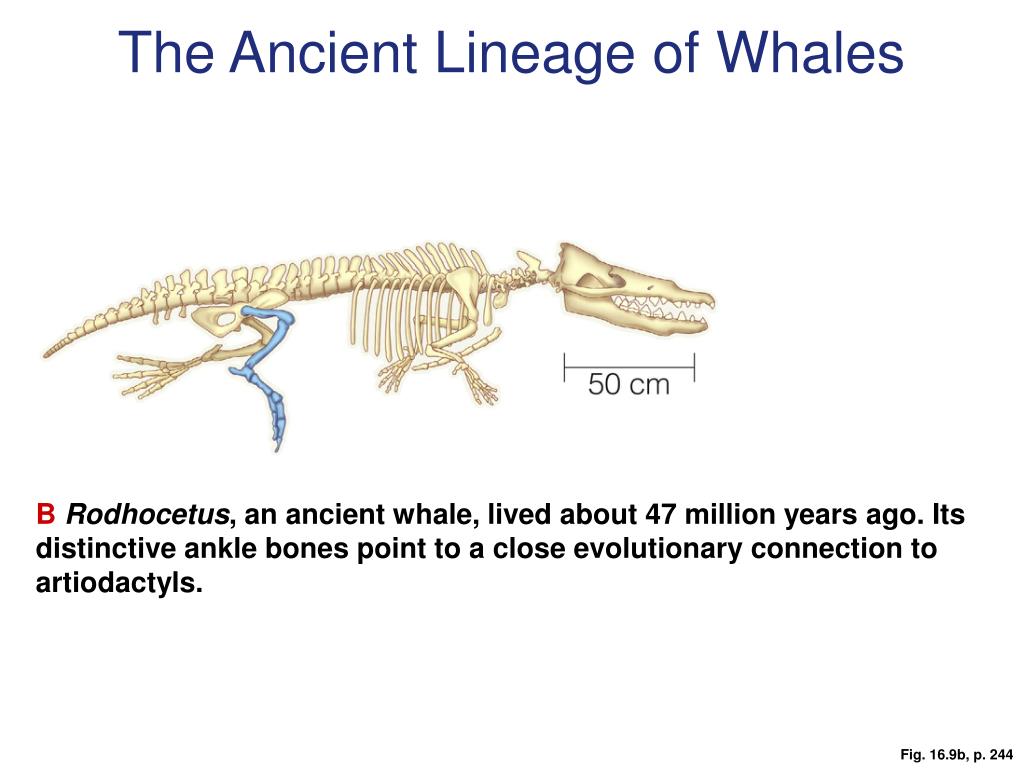 The Ancient Lineage of Whales

50 cm

B Rodhocetus, an ancient whale, lived about 47 million years ago. Its distinctive ankle bones point to a close evolutionary connection to artiodactyls.

Fig. 16.9b, p. 244